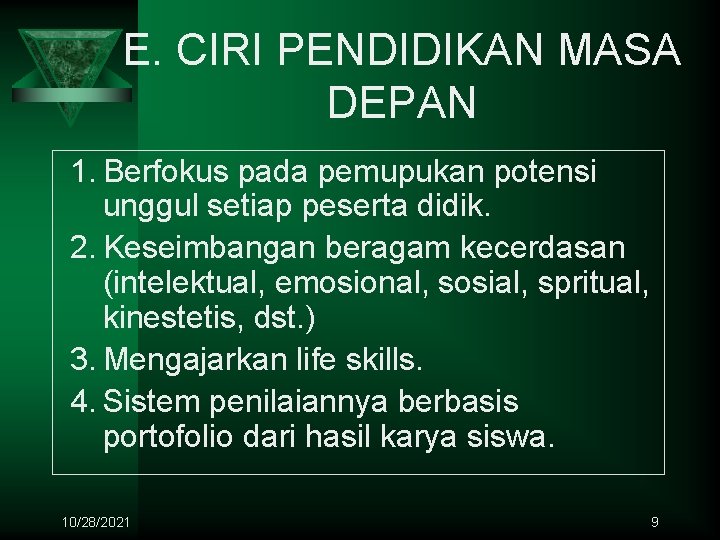 E. CIRI PENDIDIKAN MASA DEPAN

1. Berfokus pada pemupukan potensi unggul setiap peserta didik.
2. Keseimbangan beragam kecerdasan (intelektual, emosional, sosial, spritual, kinestetis, dst.)
3. Mengajarkan life skills.
4. Sistem penilaiannya berbasis portofolio dari hasil karya siswa.

10/28/2021

9